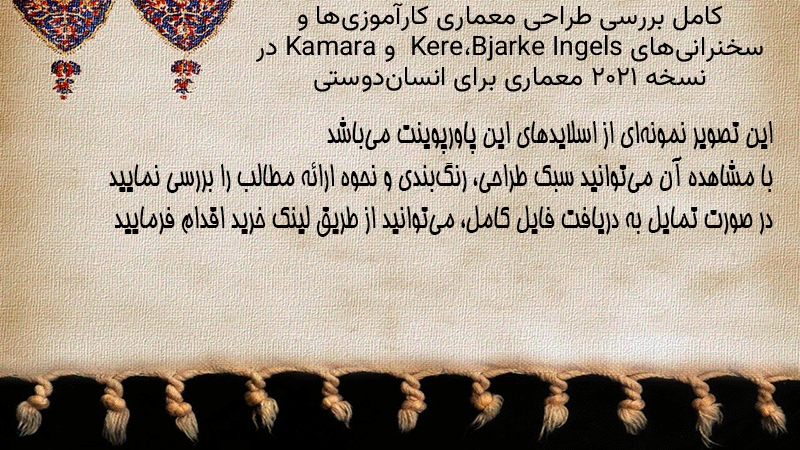 کامل بررسی طراحی معماری کارآموزی‌ها و سخنرانی‌های Kere،Bjarke Ingels و Kamara در نسخه ۲۰۲۱ معماری برای انسان‌دوستی

این تصویر نمونه‌ای از اسلایدهای این پاورپوینت می‌باشد
با مشاهده آن می‌توانید سبک طراحی، رنگ‌بندی و نحوه ارائه مطالب را بررسی نمایید
در صورت تمایل به دریافت فایل کامل، می‌توانید از طریق لینک خرید اقدام فرمایید